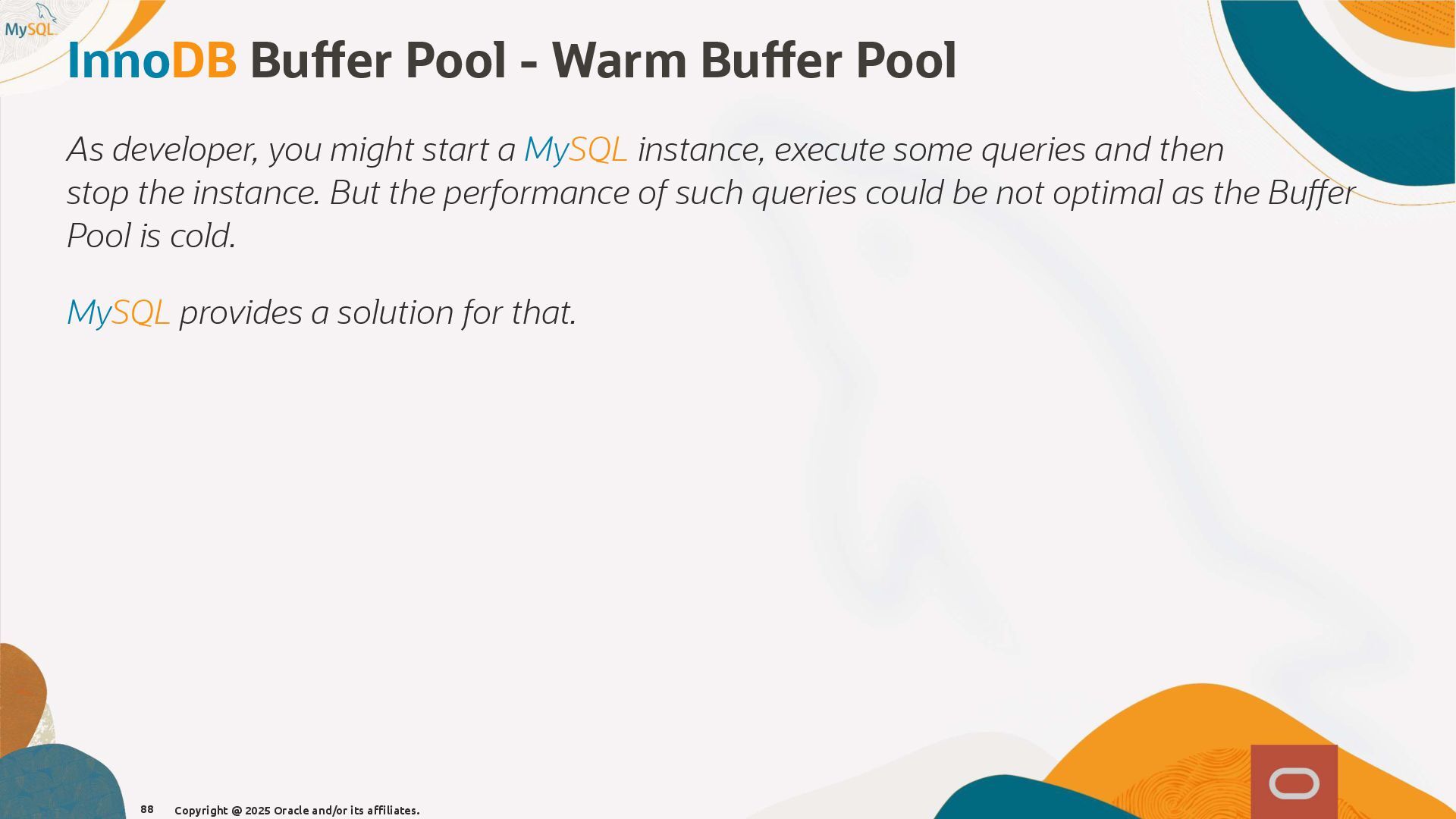 MySQL

InnoDB Buffer Pool - Warm Buffer Pool

As developer, you might start a MySQL instance, execute some queries and then stop the instance. But the performance of such queries could be not optimal as the Buffer Pool is cold.

MySQL provides a solution for that.

88 Copyright @ 2025 Oracle and/or its affiliates.